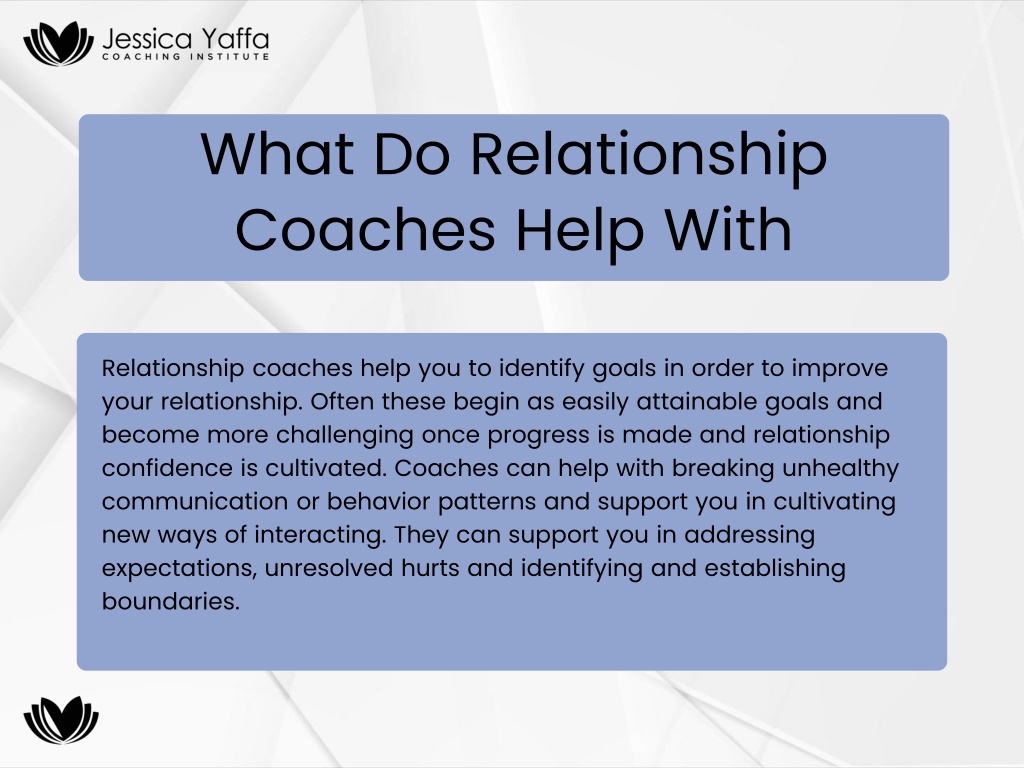 Jessica Yaffa
COACHING INSTITUTE

What Do Relationship Coaches Help With

Relationship coaches help you to identify goals in order to improve your relationship. Often these begin as easily attainable goals and become more challenging once progress is made and relationship confidence is cultivated. Coaches can help with breaking unhealthy communication or behavior patterns and support you in cultivating new ways of interacting. They can support you in addressing expectations, unresolved hurts and identifying and establishing boundaries.